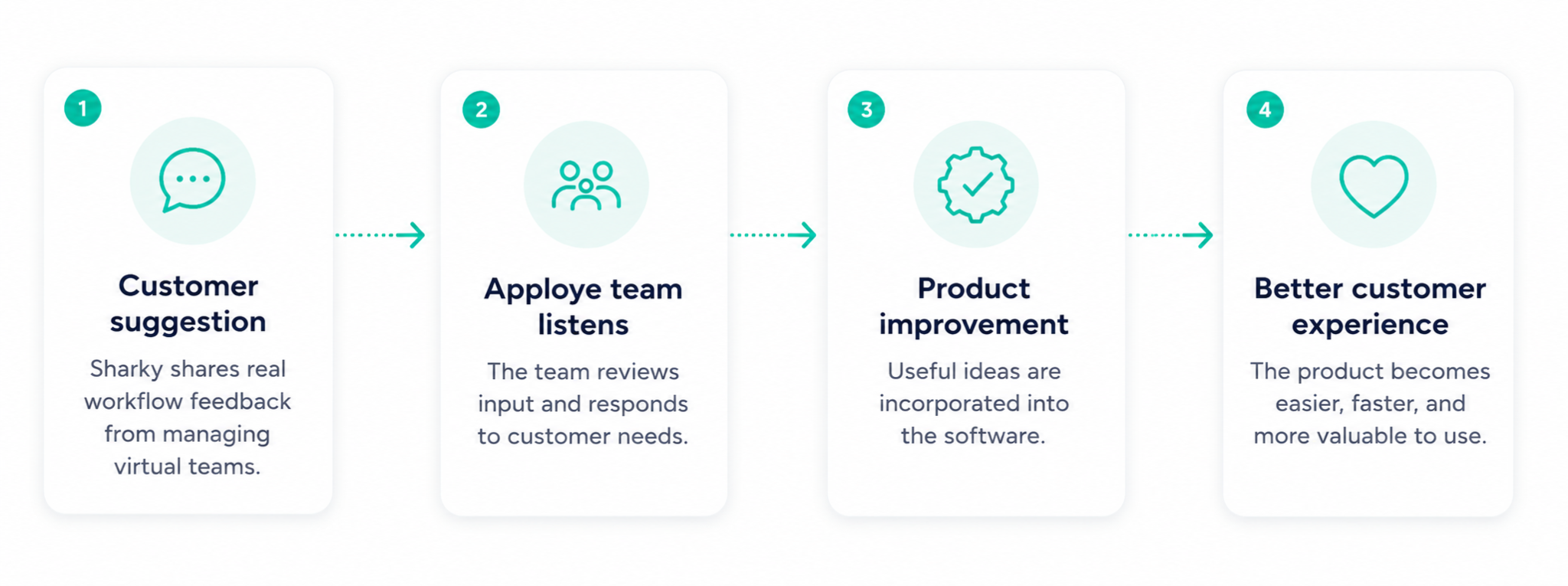 1

Customer suggestion

Sharky shares real workflow feedback from managing virtual teams.

2

Apploye team listens

The team reviews input and responds to customer needs.

3

Product improvement

Useful ideas are incorporated into the software.

4

Better customer experience

The product becomes easier, faster, and more valuable to use.